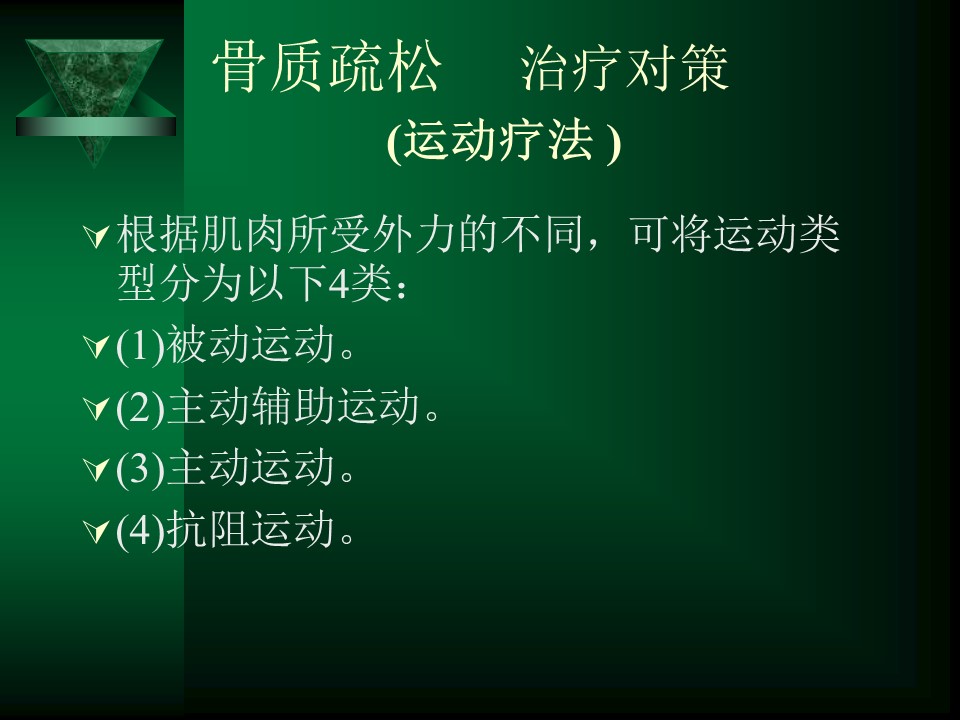 骨质疏松　　治疗对策

(运动疗法 )

根据肌肉所受外力的不同，可将运动类型分为以下4类：

(1)被动运动。

(2)主动辅助运动。

(3)主动运动。

(4)抗阻运动。